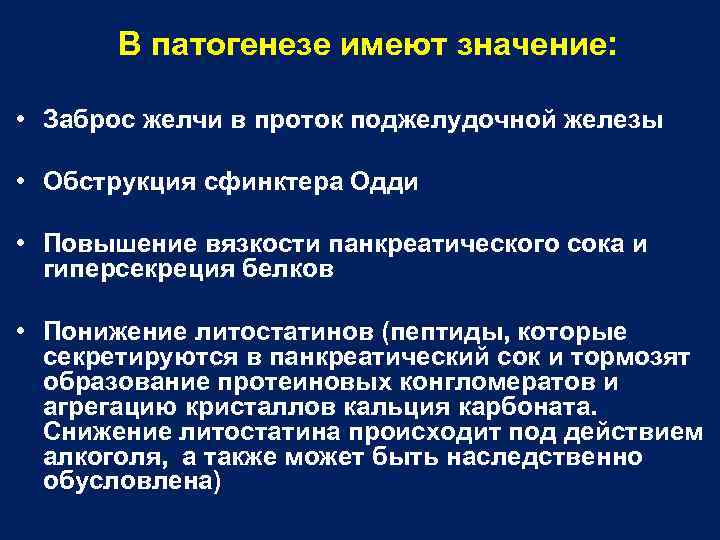 В патогенезе имеют значение:

• Заброс желчи в проток поджелудочной железы

• Обструкция сфинктера Одди

• Повышение вязкости панкреатического сока и гиперсекреция белков

• Понижение литостатинов (пептиды, которые секретируются в панкреатический сок и тормозят образование протеиновых конгломератов и агрегацию кристаллов кальция карбоната. Снижение литостатина происходит под действием алкоголя, а также может быть наследственно обусловлена)